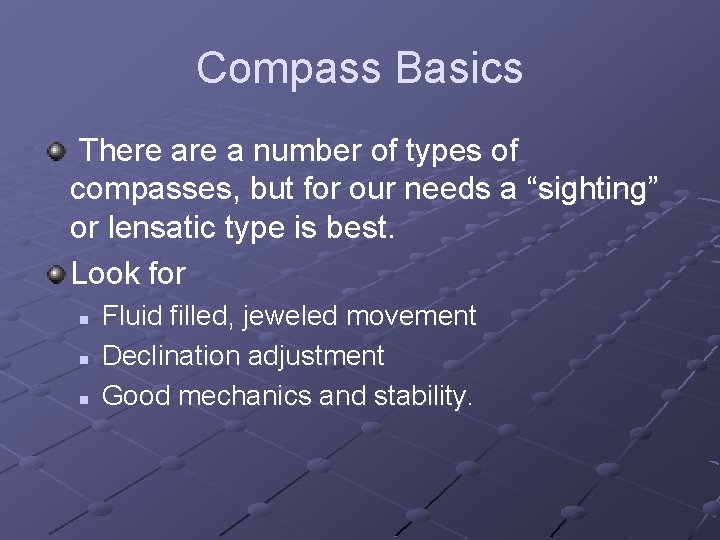 Compass Basics

There are a number of types of compasses, but for our needs a “sighting” or lensatic type is best.

Look for

Fluid filled, jeweled movement

Declination adjustment

Good mechanics and stability.